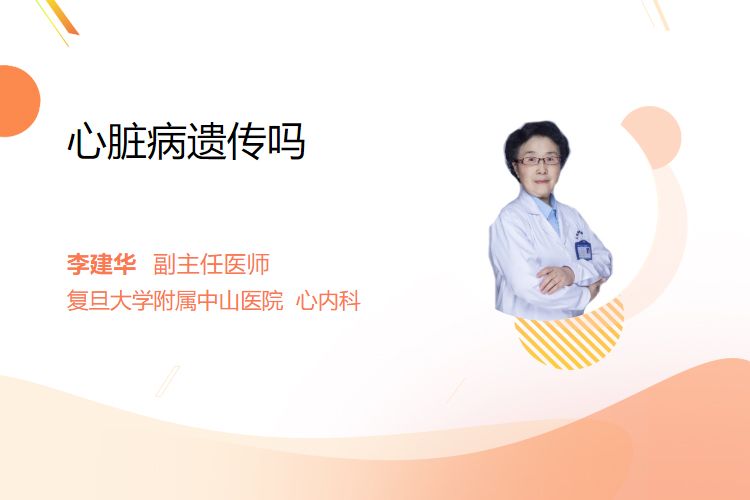 心脏病遗传吗

李建华 副主任医师
复旦大学附属中山医院 心内科